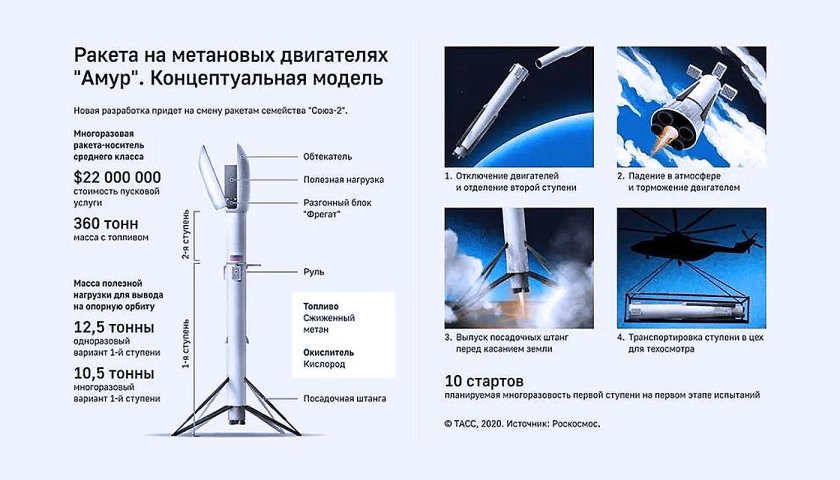 Ракета на метановых двигателях "Амур". Концептуальная модель

Новая разработка придет на смену ракетам семейства "Союз-2".

Многоразовая ракета-носитель среднего класса

$22 000 000
стоимость пусковой услуги

360 тонн
масса с топливом

Масса полезной нагрузки для вывода на опорную орбиту

12,5 тонны
одноразовый вариант 1-й ступени

10,5 тонны
многоразовый вариант 1-й ступени

2-я ступень

1-я ступень

Обтекатель

Полезная нагрузка

Разгонный блок "Фрегат"

Руль

Топливо
Сжиженный метан

Окислитель
Кислород

Посадочная штанга

1. Отключение двигателей и отделение второй ступени

2. Падение в атмосфере и торможение двигателем

3. Выпуск посадочных штанг перед касанием земли

4. Транспортировка ступени в цех для техосмотра

10 стартов
планируемая многоразовость первой ступени на первом этапе испытаний

© ТАСС, 2020. Источник: Роскосмос.